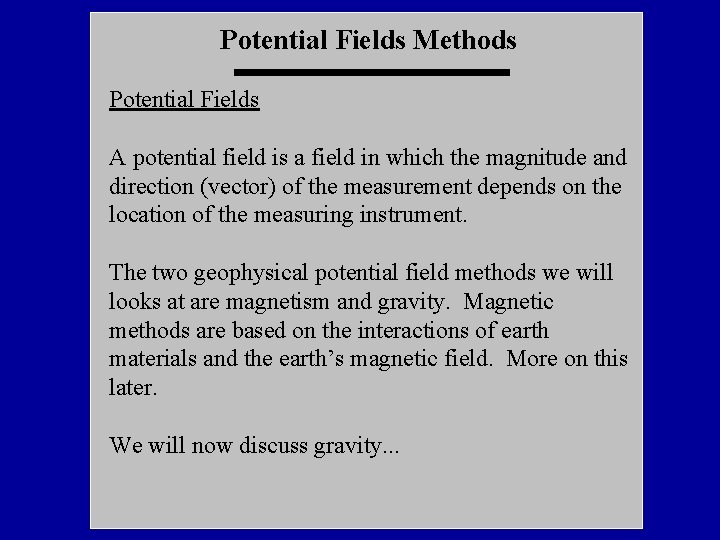 Potential Fields Methods

Potential Fields

A potential field is a field in which the magnitude and direction (vector) of the measurement depends on the location of the measuring instrument.

The two geophysical potential field methods we will looks at are magnetism and gravity. Magnetic methods are based on the interactions of earth materials and the earth's magnetic field. More on this later.

We will now discuss gravity...